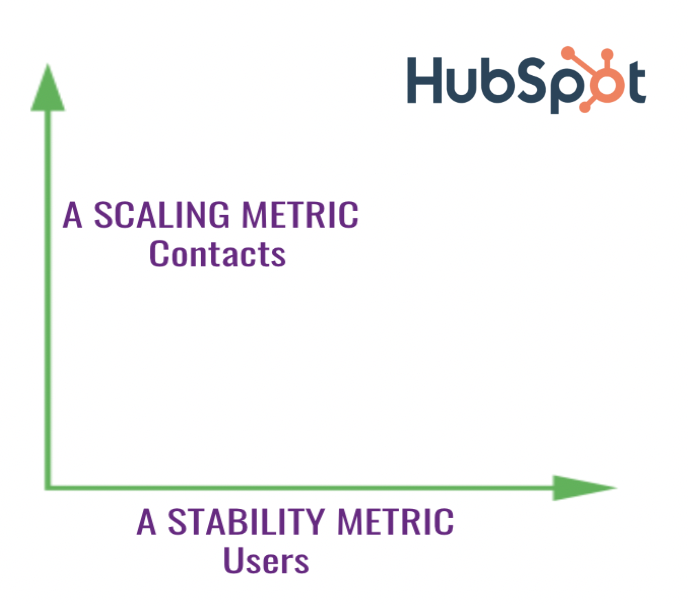 HubSpot

A SCALING METRIC
Contacts

A STABILITY METRIC
Users